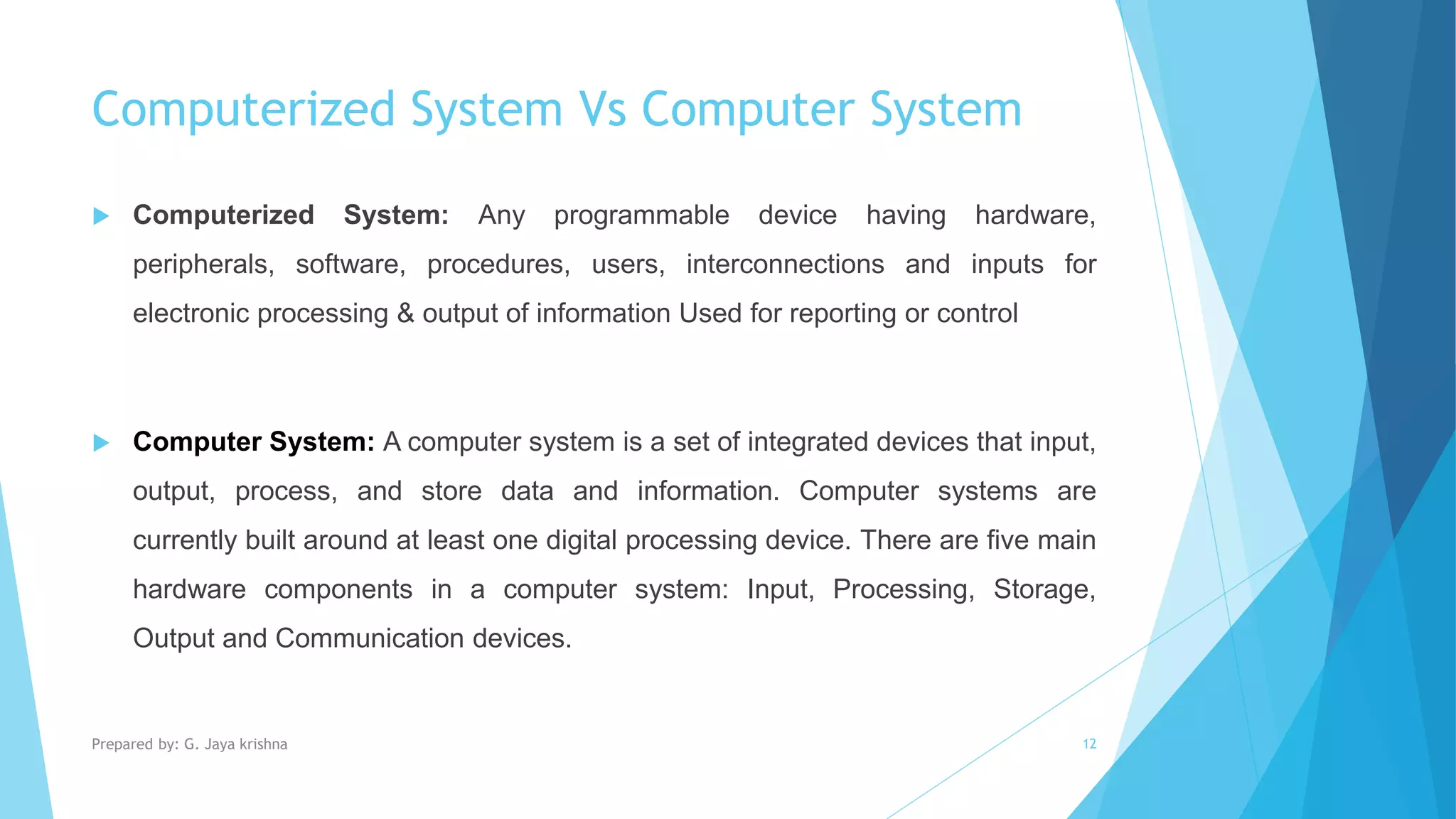 Computerized System Vs Computer System

Computerized System: Any programmable device having hardware, peripherals, software, procedures, users, interconnections and inputs for electronic processing & output of information Used for reporting or control

Computer System: A computer system is a set of integrated devices that input, output, process, and store data and information. Computer systems are currently built around at least one digital processing device. There are five main hardware components in a computer system: Input, Processing, Storage, Output and Communication devices.

Prepared by: G. Jaya krishna

12